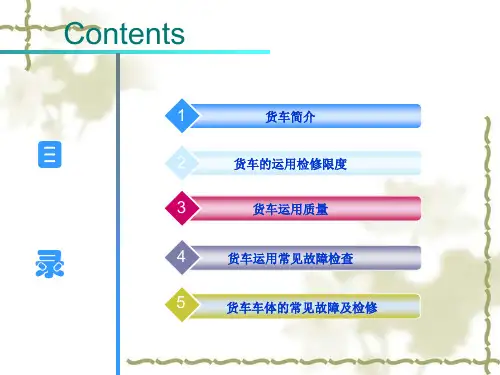 Contents

目

录

1 货车简介

2 货车的运用检修限度

3 货车运用质量

4 货车运用常见故障检查

5 货车车体的常见故障及检修